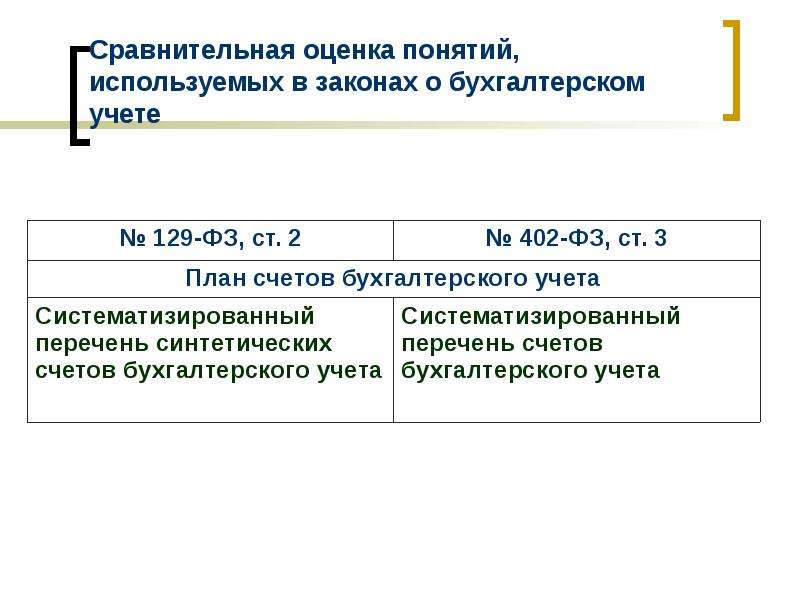 Сравнительная оценка понятий, используемых в законах о бухгалтерском учете

| № 129-ФЗ, ст. 2 | № 402-ФЗ, ст. 3 |
|---|---|
| План счетов бухгалтерского учета | |
| Систематизированный перечень синтетических счетов бухгалтерского учета | Систематизированный перечень счетов бухгалтерского учета |